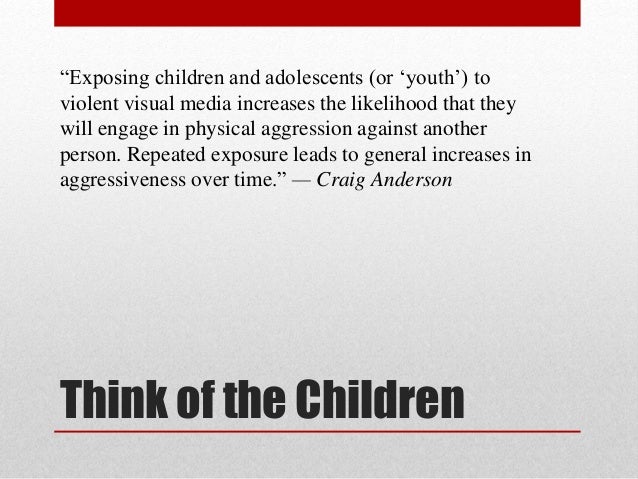 “Exposing children and adolescents (or ‘youth’) to violent visual media increases the likelihood that they will engage in physical aggression against another person. Repeated exposure leads to general increases in aggressiveness over time.” — Craig Anderson

Think of the Children